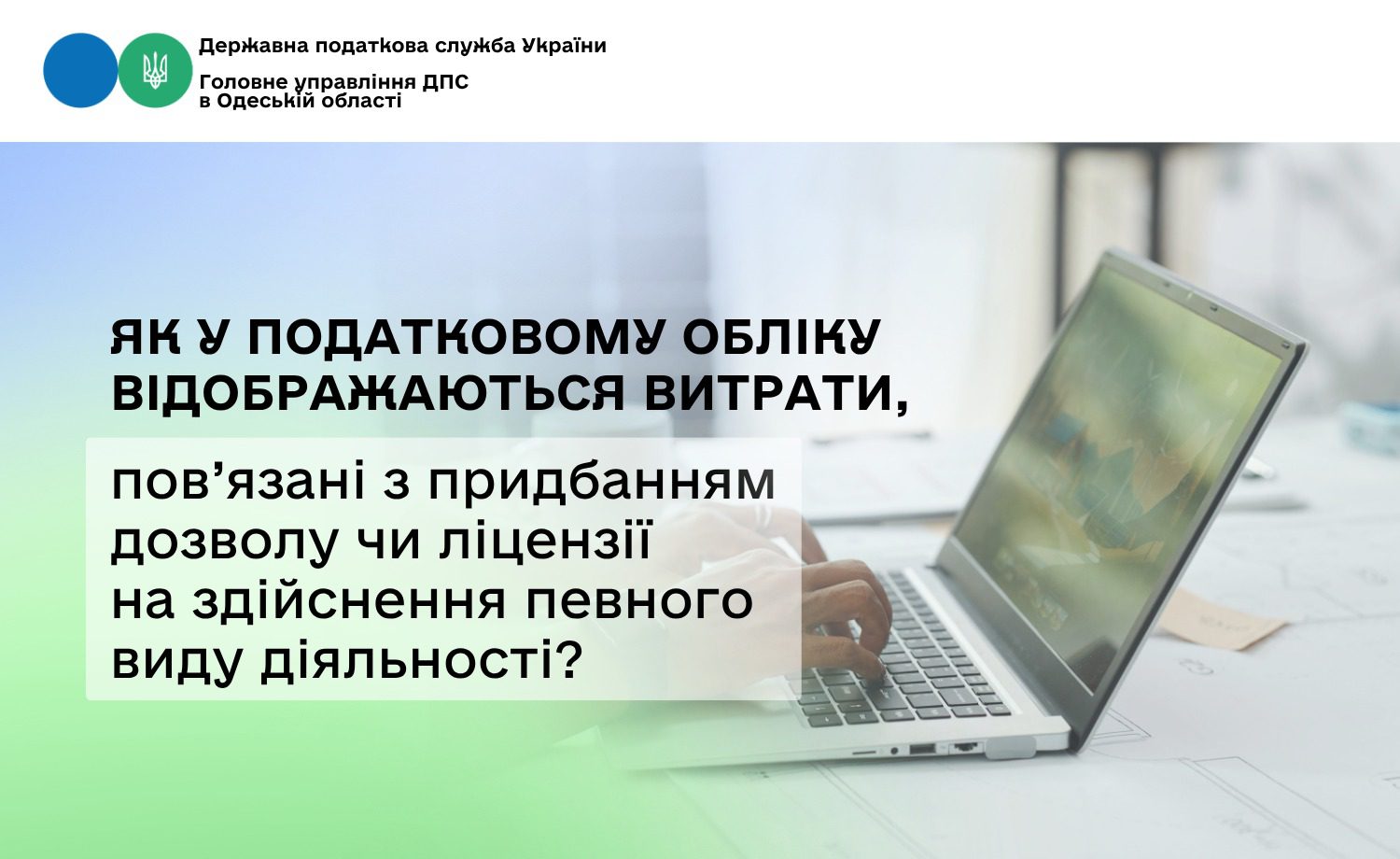 Державна податкова служба України

Головне управління ДПС в Одеській області

ЯК У ПОДАТКОВОМУ ОБЛІКУ ВІДОБРАЖАЮТЬСЯ ВИТРАТИ,

пов’язані з придбанням дозволу чи ліцензії на здійснення певного виду діяльності?